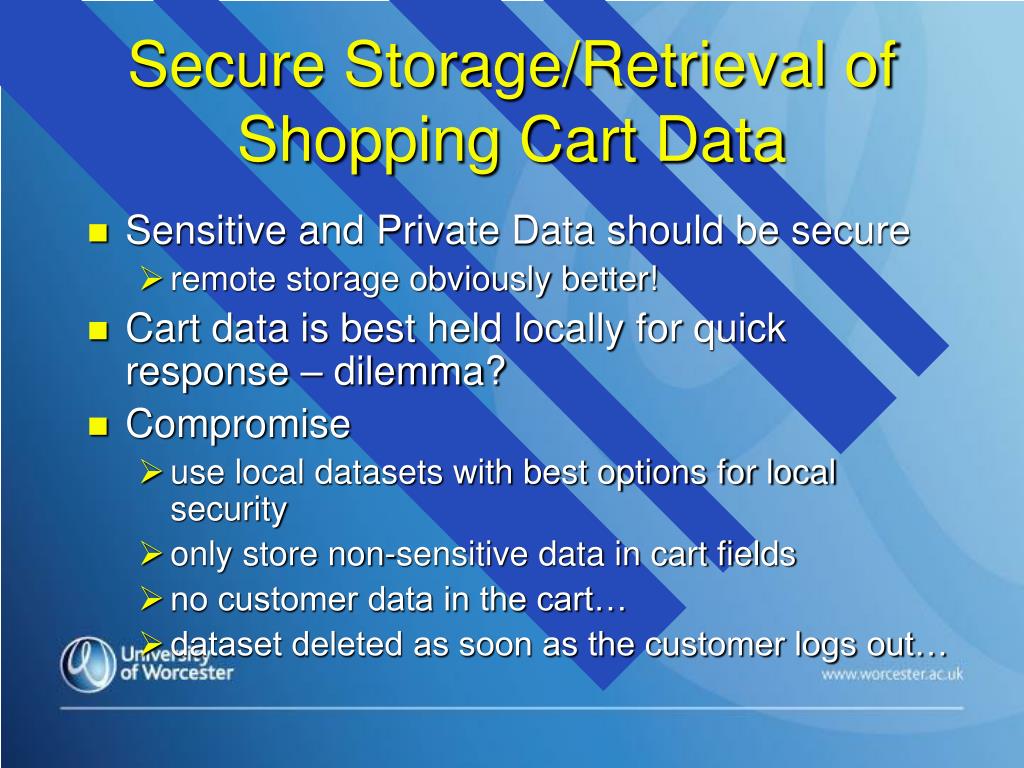 Secure Storage/Retrieval of Shopping Cart Data

- Sensitive and Private Data should be secure
  - remote storage obviously better!
- Cart data is best held locally for quick response – dilemma?
- Compromise
  - use local datasets with best options for local security
  - only store non-sensitive data in cart fields
  - no customer data in the cart…
  - dataset deleted as soon as the customer logs out…

University of Worcester

www.worcester.ac.uk